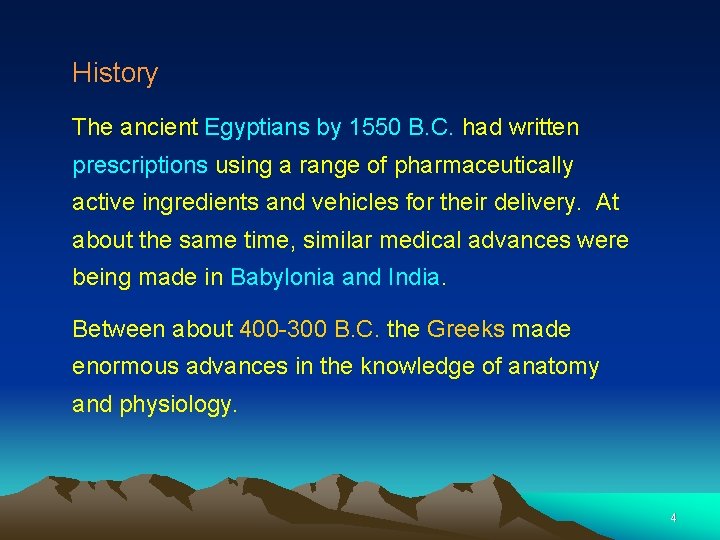 History

The ancient Egyptians by 1550 B.C. had written prescriptions using a range of pharmaceutically active ingredients and vehicles for their delivery. At about the same time, similar medical advances were being made in Babylonia and India.

Between about 400-300 B.C. the Greeks made enormous advances in the knowledge of anatomy and physiology.

4